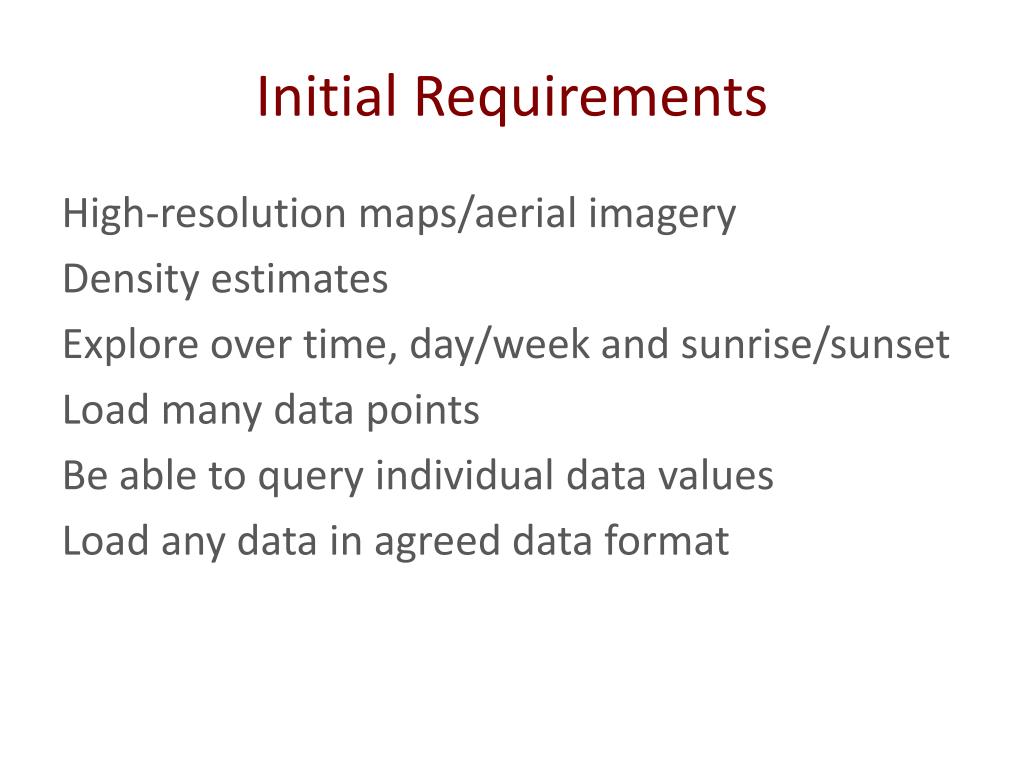 Initial Requirements

High-resolution maps/aerial imagery
Density estimates
Explore over time, day/week and sunrise/sunset
Load many data points
Be able to query individual data values
Load any data in agreed data format